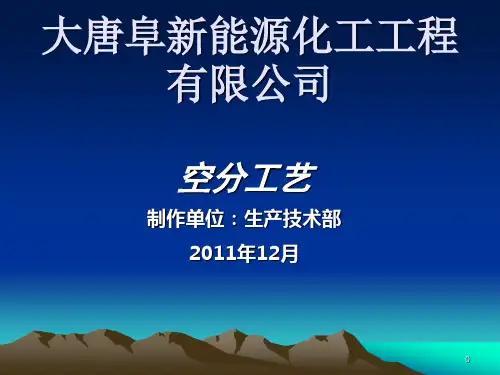 大唐阜新能源化工工程有限公司

空分工艺

制作单位：生产技术部

2011年12月

0